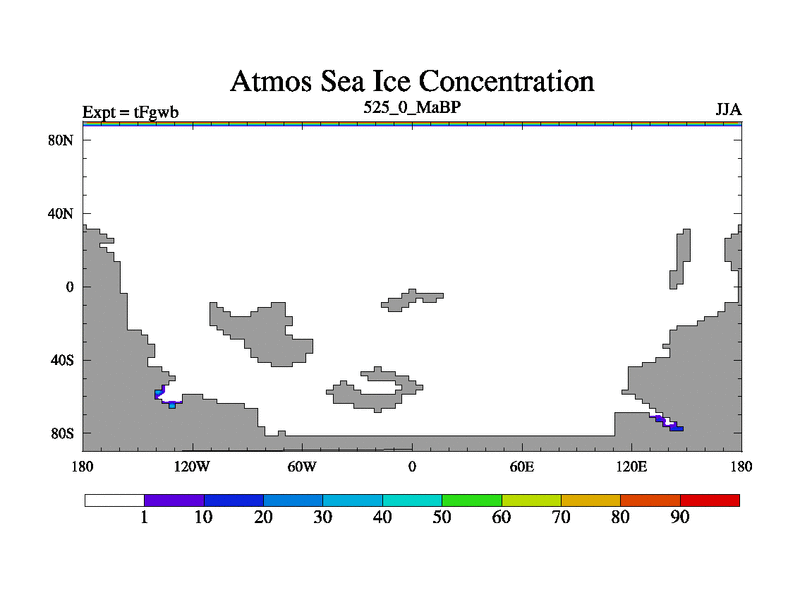 Atmos Sea Ice Concentration

Expt = tFgwb
525_0_MaBP
JJA

80N
40N
0
40S
80S

180
120W
60W
0
60E
120E
180

1
10
20
30
40
50
60
70
80
90